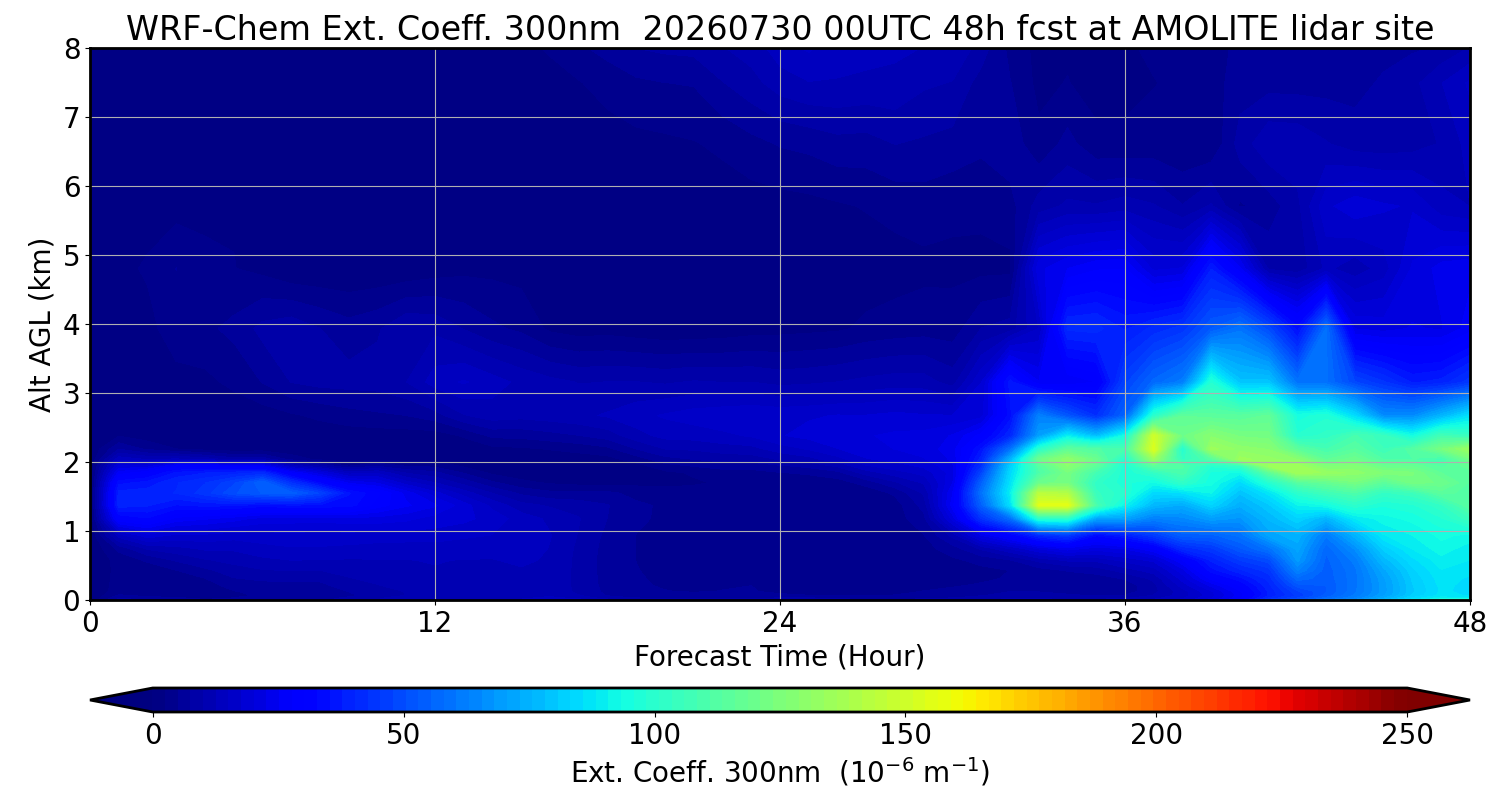 WRF-Chem Ext. Coeff. 300nm 20260730 00UTC 48h fcst at AMOLITE lidar site

Alt AGL (km)

8
7
6
5
4
3
2
1
0

0
12
24
36
48

Forecast Time (Hour)

0
50
100
150
200
250

Ext. Coeff. 300nm ($10^{-6}$ $m^{-1}$)